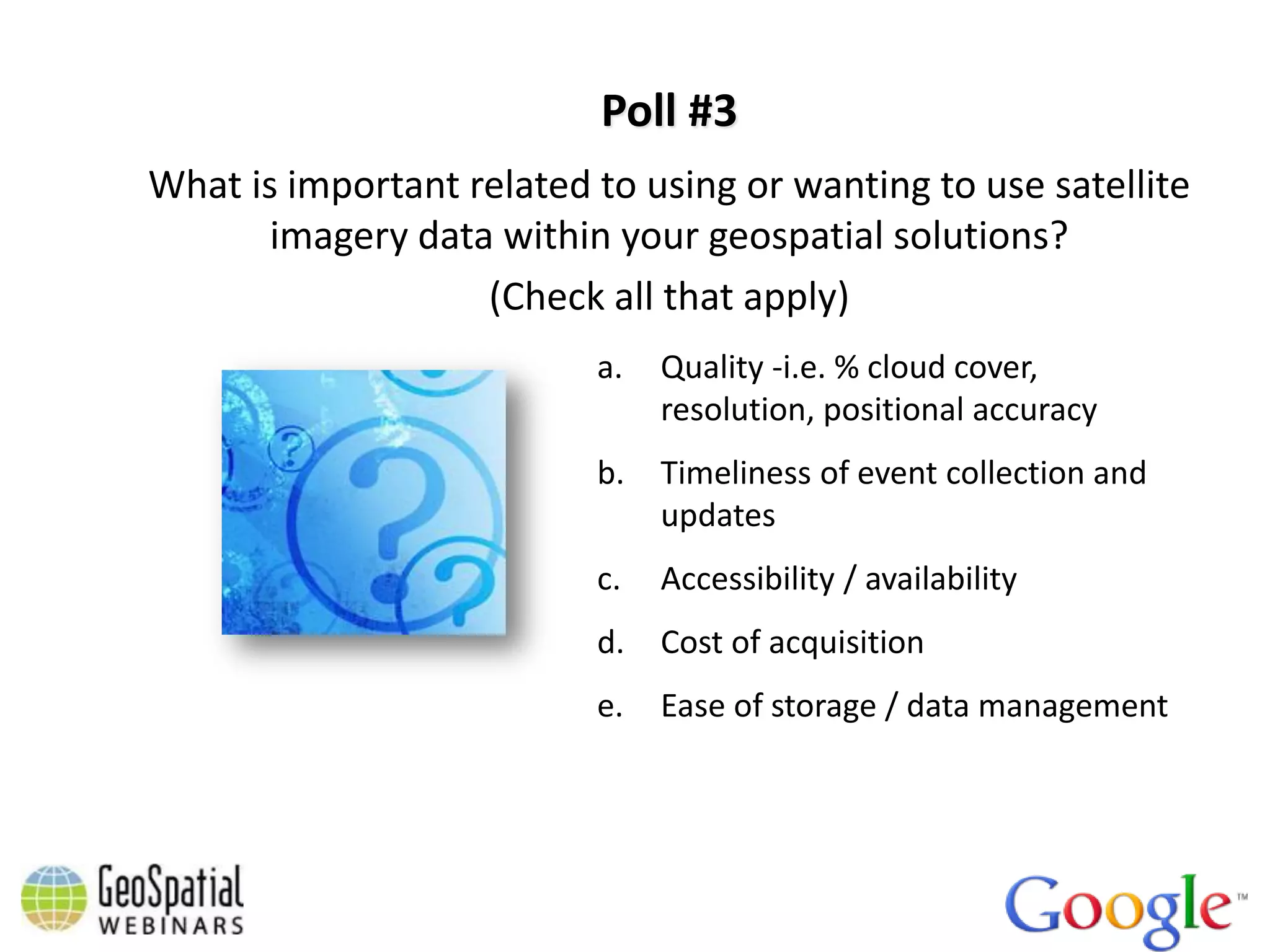 Poll #3

What is important related to using or wanting to use satellite imagery data within your geospatial solutions?

(Check all that apply)

a. Quality -i.e. % cloud cover, resolution, positional accuracy

b. Timeliness of event collection and updates

c. Accessibility / availability

d. Cost of acquisition

e. Ease of storage / data management

GeoSpatial WEBINARS

Google™